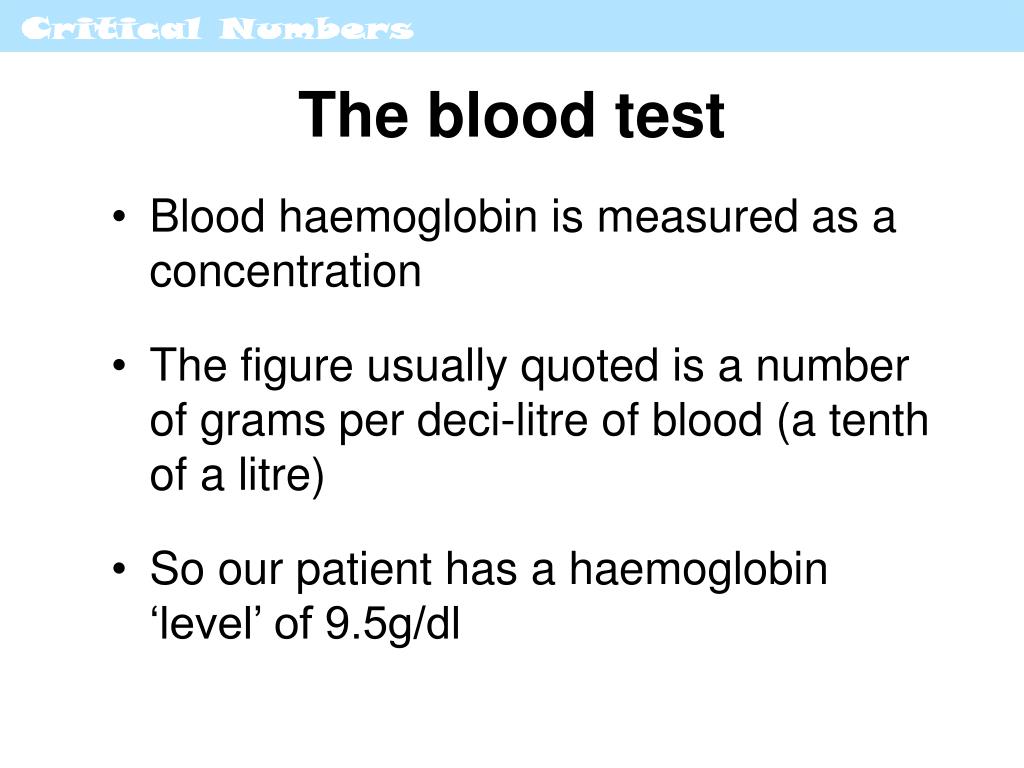 Critical Numbers

The blood test

• Blood haemoglobin is measured as a concentration

• The figure usually quoted is a number of grams per deci-litre of blood (a tenth of a litre)

• So our patient has a haemoglobin ‘level’ of 9.5g/dl